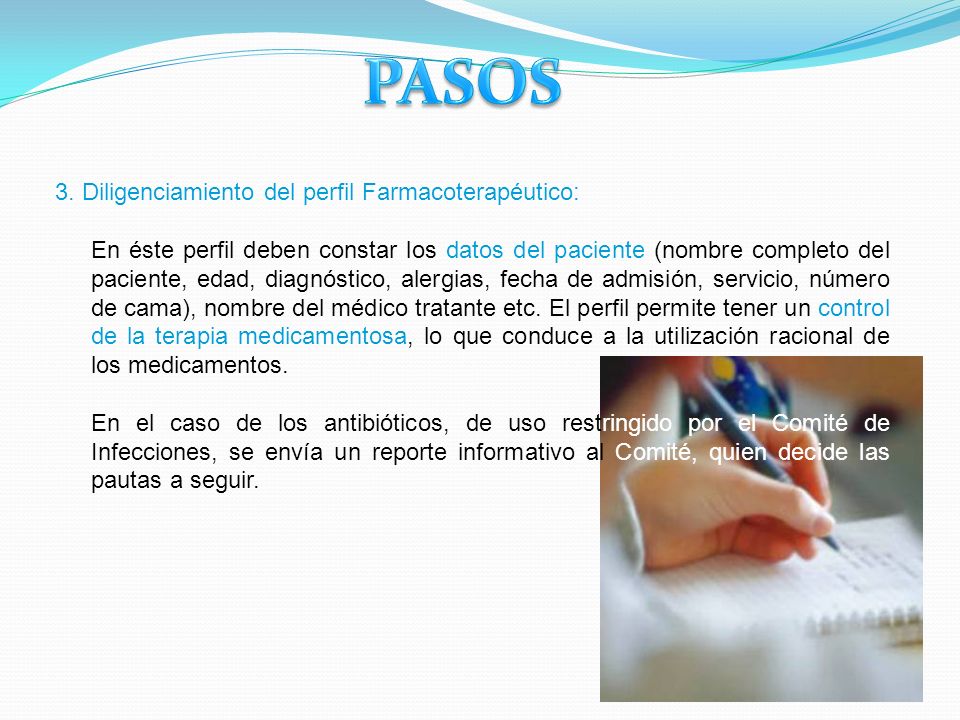 PASOS

3. Diligenciamiento del perfil Farmacoterapéutico:

En éste perfil deben constar los datos del paciente (nombre completo del paciente, edad, diagnóstico, alergias, fecha de admisión, servicio, número de cama), nombre del médico tratante etc. El perfil permite tener un control de la terapia medicamentosa, lo que conduce a la utilización racional de los medicamentos.

En el caso de los antibióticos, de uso restringido por el Comité de Infecciones, se envía un reporte informativo al Comité, quien decide las pautas a seguir.